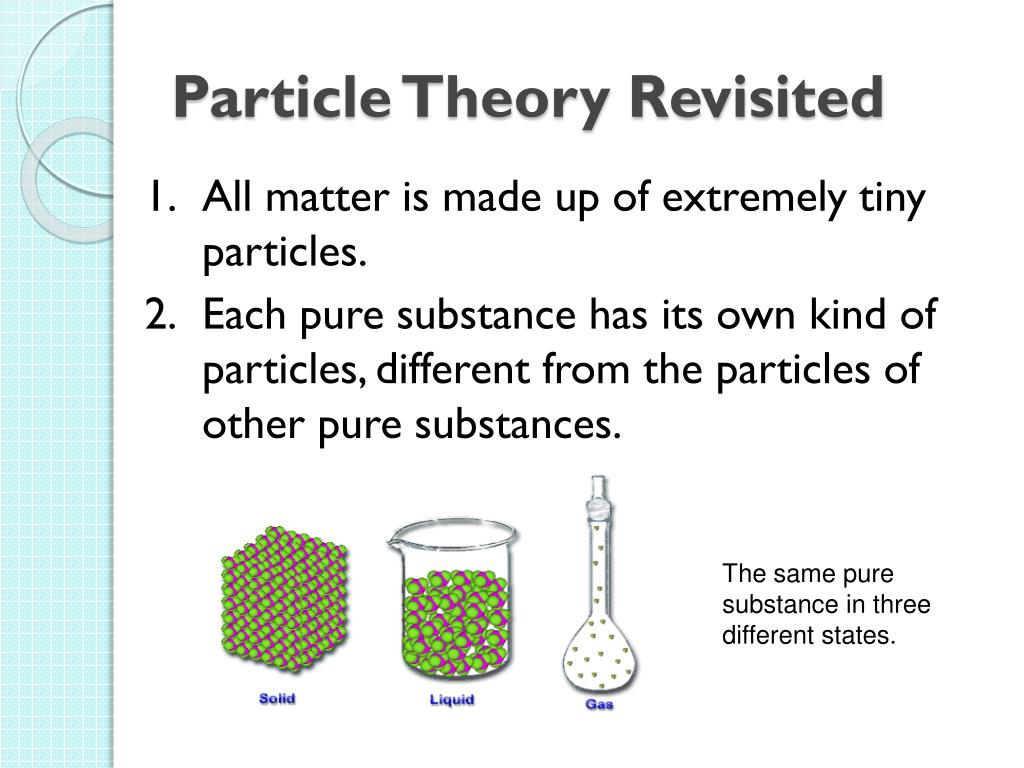 Particle Theory Revisited

1. All matter is made up of extremely tiny particles.
2. Each pure substance has its own kind of particles, different from the particles of other pure substances.

Solid

Liquid

Gas

The same pure substance in three different states.